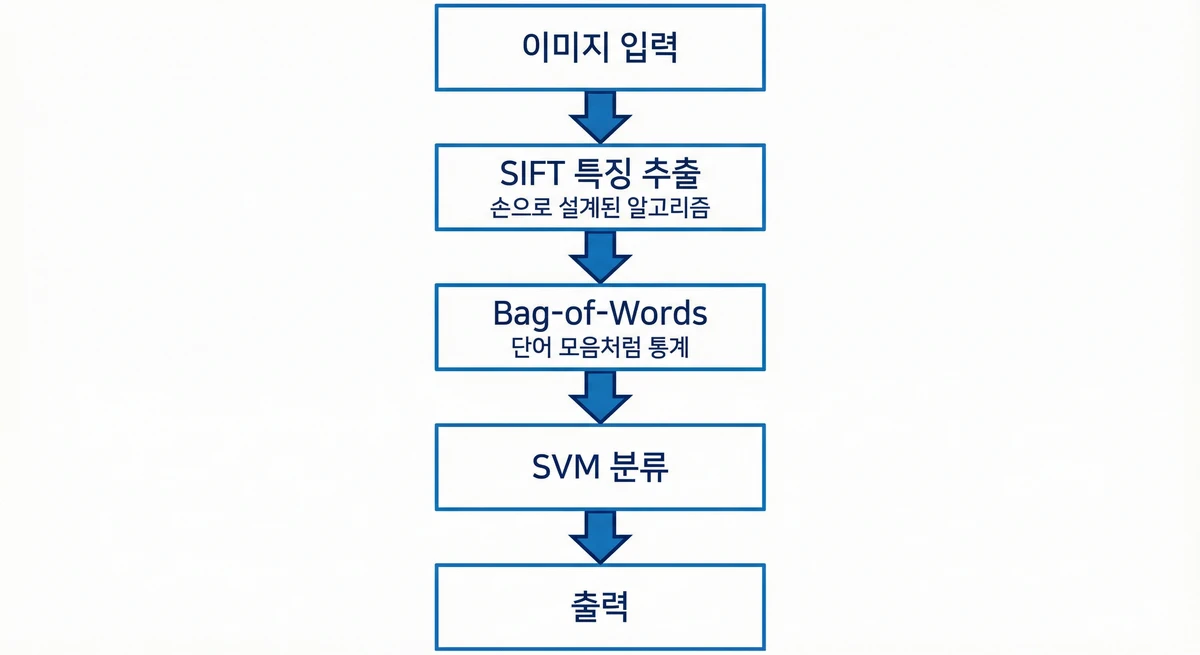 이미지 입력

SIFT 특징 추출
손으로 설계된 알고리즘

Bag-of-Words
단어 모음처럼 통계

SVM 분류

출력